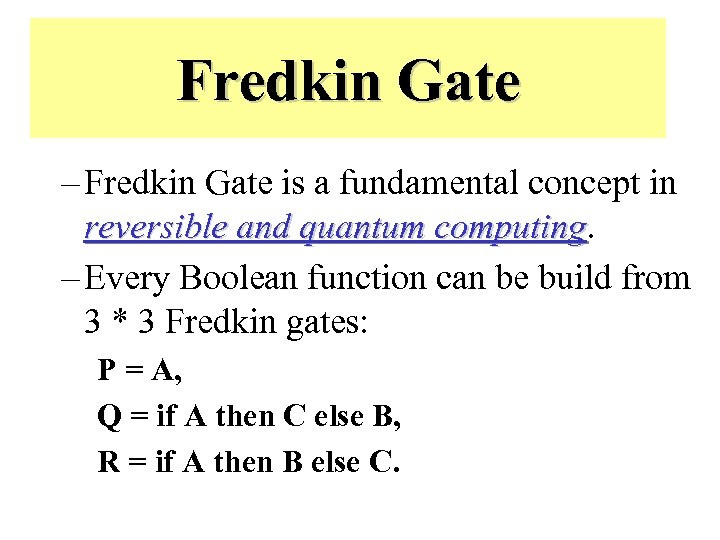 Fredkin Gate

– Fredkin Gate is a fundamental concept in reversible and quantum computing.

– Every Boolean function can be build from 3 * 3 Fredkin gates:

P = A,

Q = if A then C else B,

R = if A then B else C.